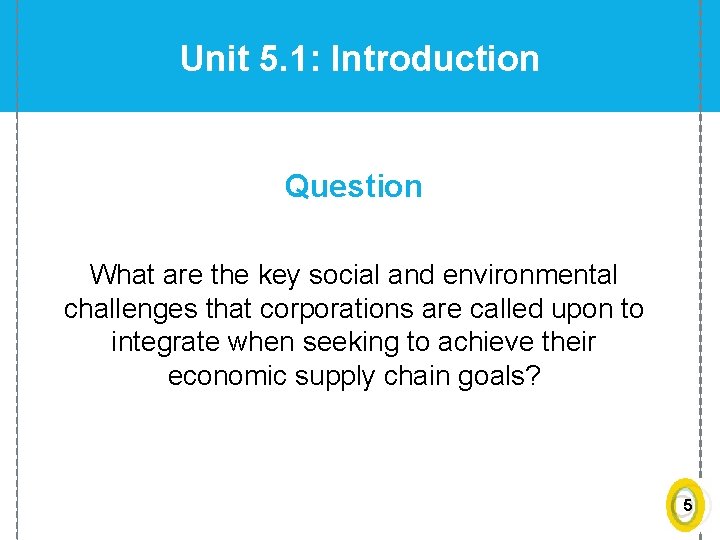 Unit 5.1: Introduction

Question

What are the key social and environmental challenges that corporations are called upon to integrate when seeking to achieve their economic supply chain goals?

5